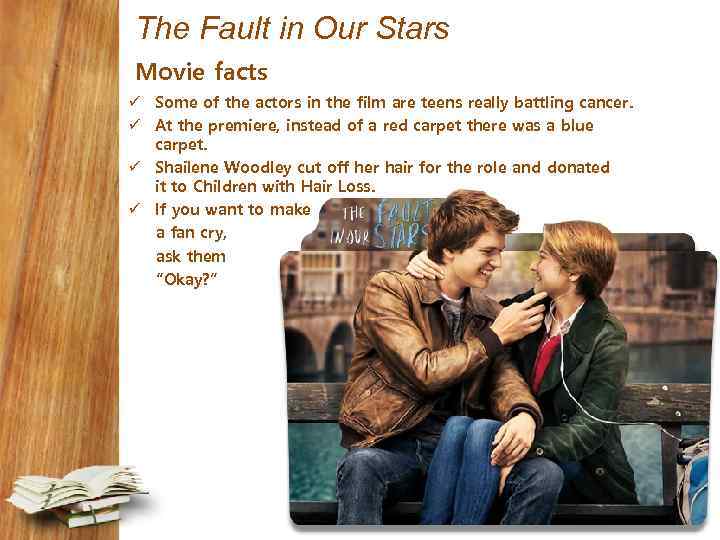 The Fault in Our Stars

Movie facts

✓ Some of the actors in the film are teens really battling cancer.

✓ At the premiere, instead of a red carpet there was a blue carpet.

✓ Shailene Woodley cut off her hair for the role and donated it to Children with Hair Loss.

✓ If you want to make a fan cry, ask them "Okay?"

THE FAULT IN OUR STARS